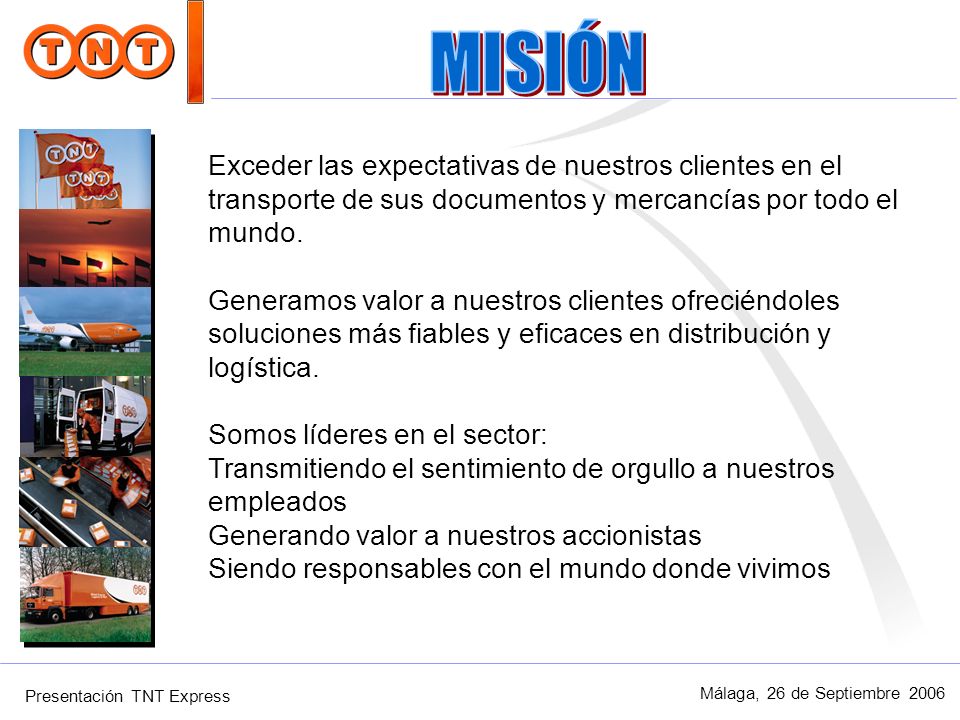 TNT

MISIÓN

Exceder las expectativas de nuestros clientes en el transporte de sus documentos y mercancías por todo el mundo.

Generamos valor a nuestros clientes ofreciéndoles soluciones más fiables y eficaces en distribución y logística.

Somos líderes en el sector:
Transmitiendo el sentimiento de orgullo a nuestros empleados
Generando valor a nuestros accionistas
Siendo responsables con el mundo donde vivimos

Presentación TNT Express

Málaga, 26 de Septiembre 2006